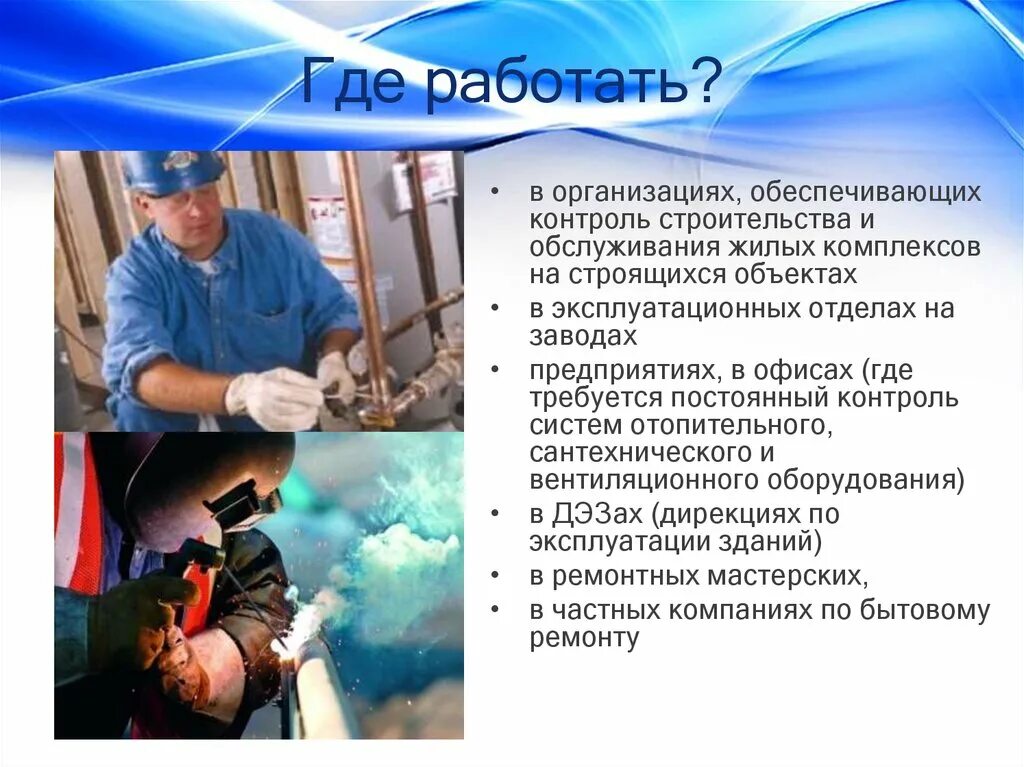 Где работать?

• в организациях, обеспечивающих контроль строительства и обслуживания жилых комплексов на строящихся объектах
• в эксплуатационных отделах на заводах
• предприятиях, в офисах (где требуется постоянный контроль систем отопительного, сантехнического и вентиляционного оборудования)
• в ДЭЗах (дирекциях по эксплуатации зданий)
• в ремонтных мастерских,
• в частных компаниях по бытовому ремонту